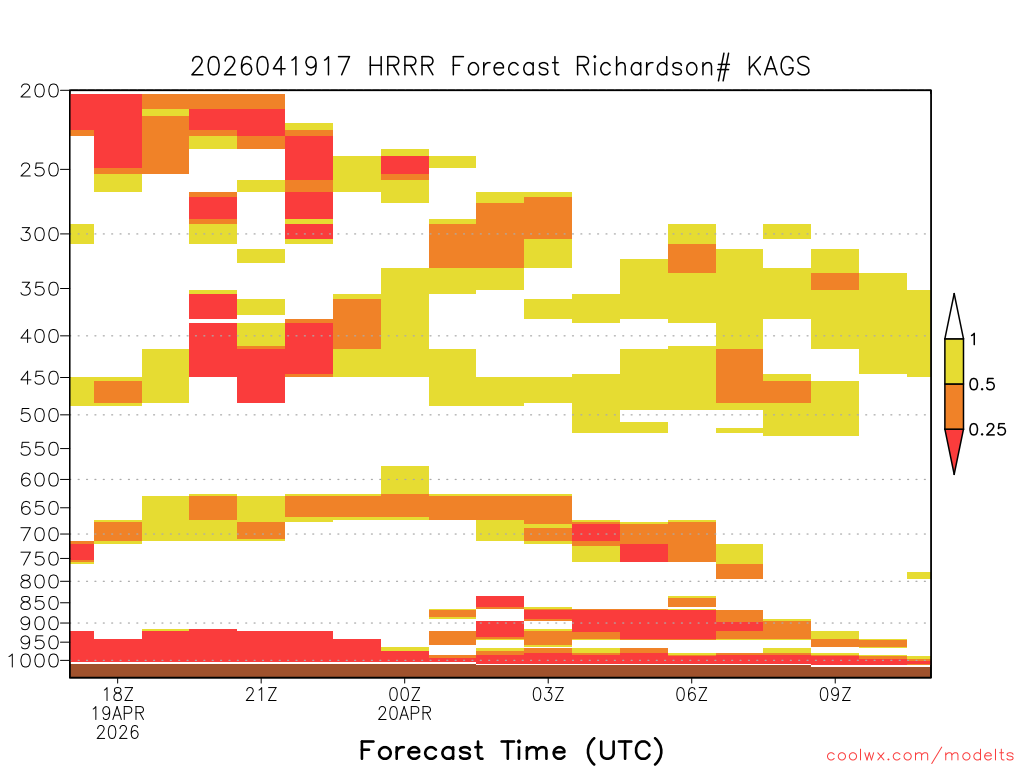 2026041917 HRRR Forecast Richardson# KAGS

200
250
300
350
400
450
500
550
600
650
700
750
800
850
900
950
1000

1
0.5
0.25

18Z
19APR
2026
21Z
00Z
20APR
03Z
06Z
09Z

Forecast Time (UTC)

coolwx.com/modelts